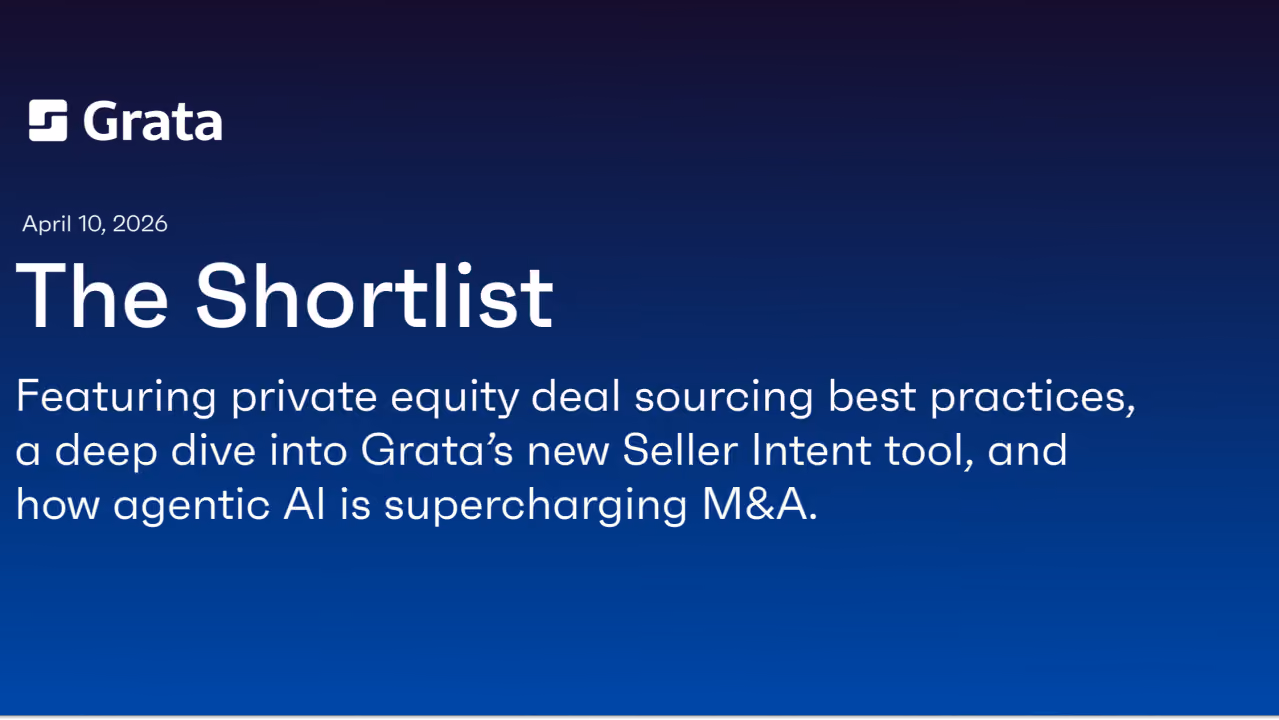 Grata

April 10, 2026

The Shortlist

Featuring private equity deal sourcing best practices, a deep dive into Grata's new Seller Intent tool, and how agentic AI is supercharging M&A.